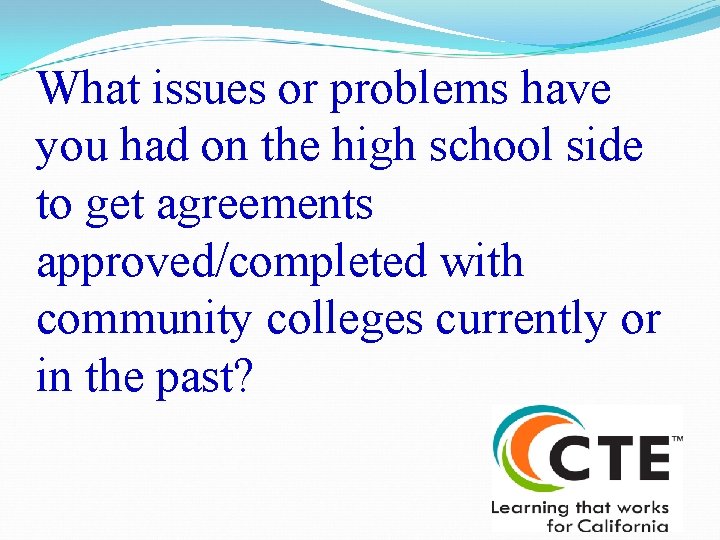 What issues or problems have you had on the high school side to get agreements approved/completed with community colleges currently or in the past?

CTE™
Learning that works for California